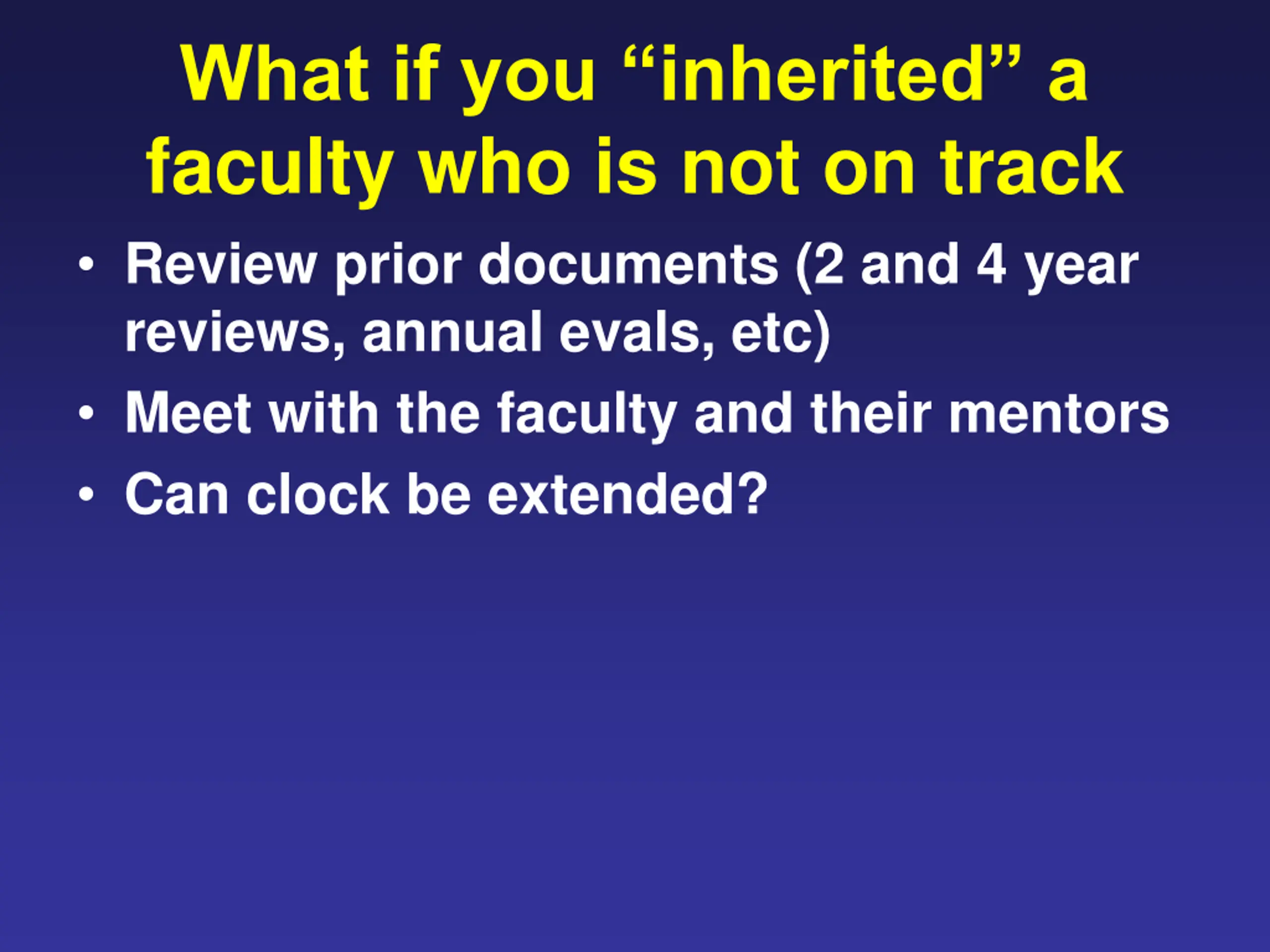 What if you “inherited” a faculty who is not on track

• Review prior documents (2 and 4 year reviews, annual evals, etc)
• Meet with the faculty and their mentors
• Can clock be extended?